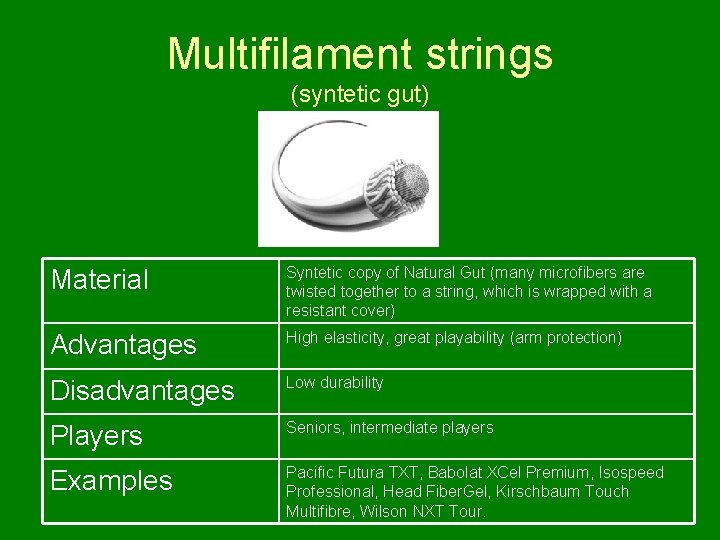 Multifilament strings
(syntetic gut)

| Material | Syntetic copy of Natural Gut (many microfibers are twisted together to a string, which is wrapped with a resistant cover) |
|---|---|
| Advantages | High elasticity, great playability (arm protection) |
| Disadvantages | Low durability |
| Players | Seniors, intermediate players |
| Examples | Pacific Futura TXT, Babolat XCel Premium, Isospeed Professional, Head FiberGel, Kirschbaum Touch Multifibre, Wilson NXT Tour. |